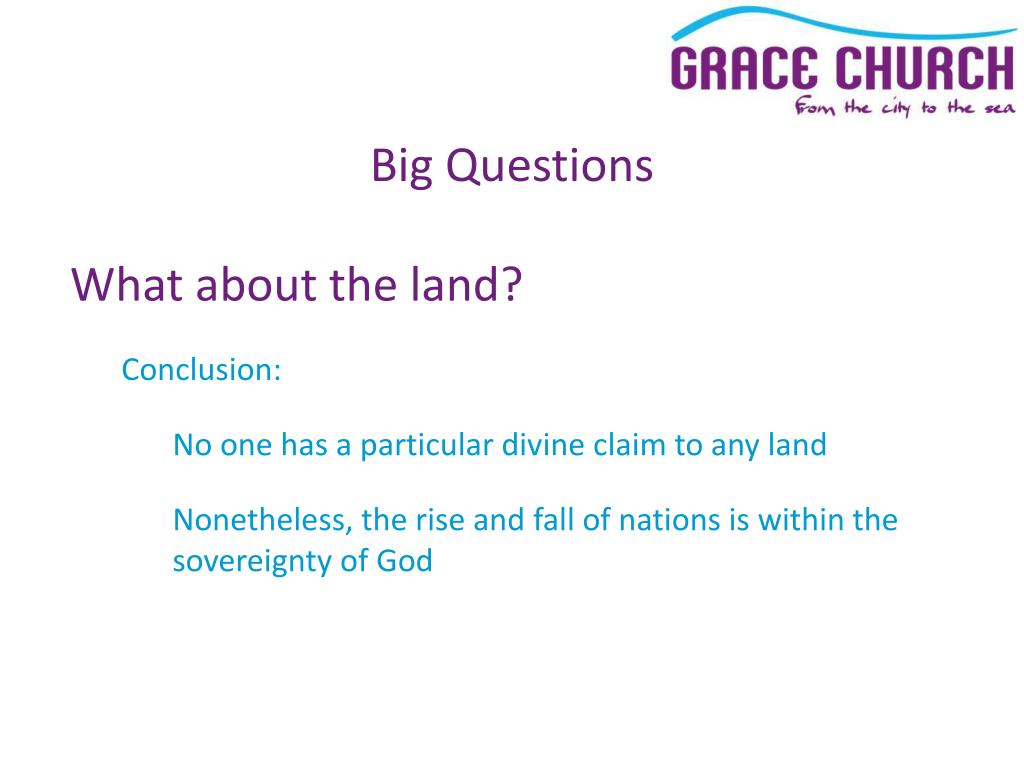 GRACE CHURCH
From the city to the sea

Big Questions

What about the land?

Conclusion:

No one has a particular divine claim to any land

Nonetheless, the rise and fall of nations is within the sovereignty of God